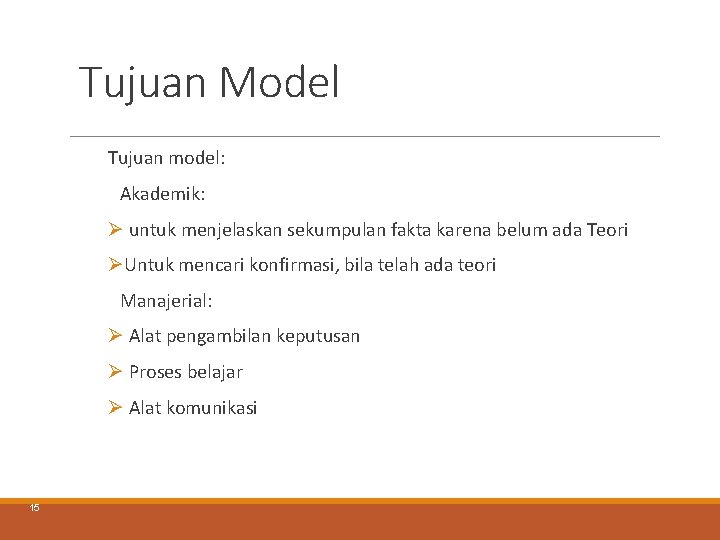 Tujuan Model

Tujuan model:

Akademik:

➢ untuk menjelaskan sekumpulan fakta karena belum ada Teori

➢Untuk mencari konfirmasi, bila telah ada teori

Manajerial:

➢ Alat pengambilan keputusan

➢ Proses belajar

➢ Alat komunikasi

15